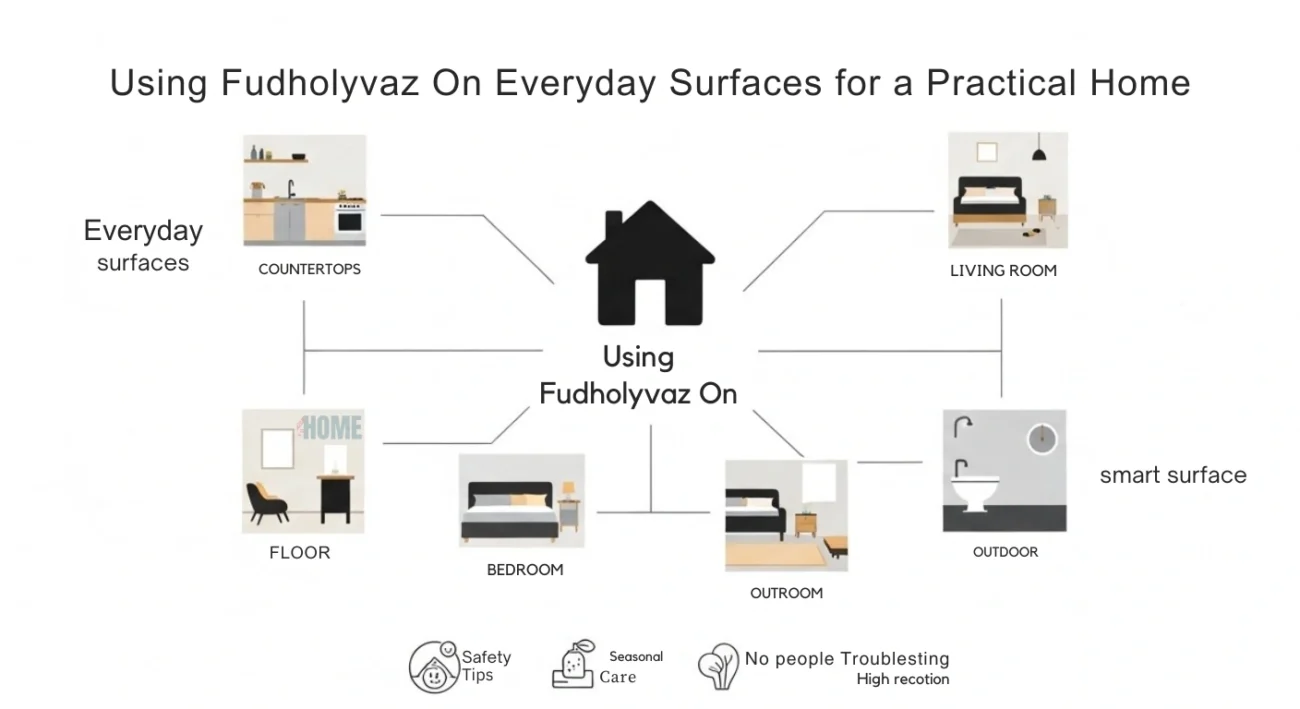 Using Fudholyvaz On Everyday Surfaces for a Practical Home

Everyday surfaces

COUNTERTOPS

LIVING ROOM

Using Fudholyvaz On

HOME

FLOOR

BEDROOM

OUTROOM

OUTDOOR

smart surface

Safety Tips

Seasonal Care

No people Troublesting
High recotion